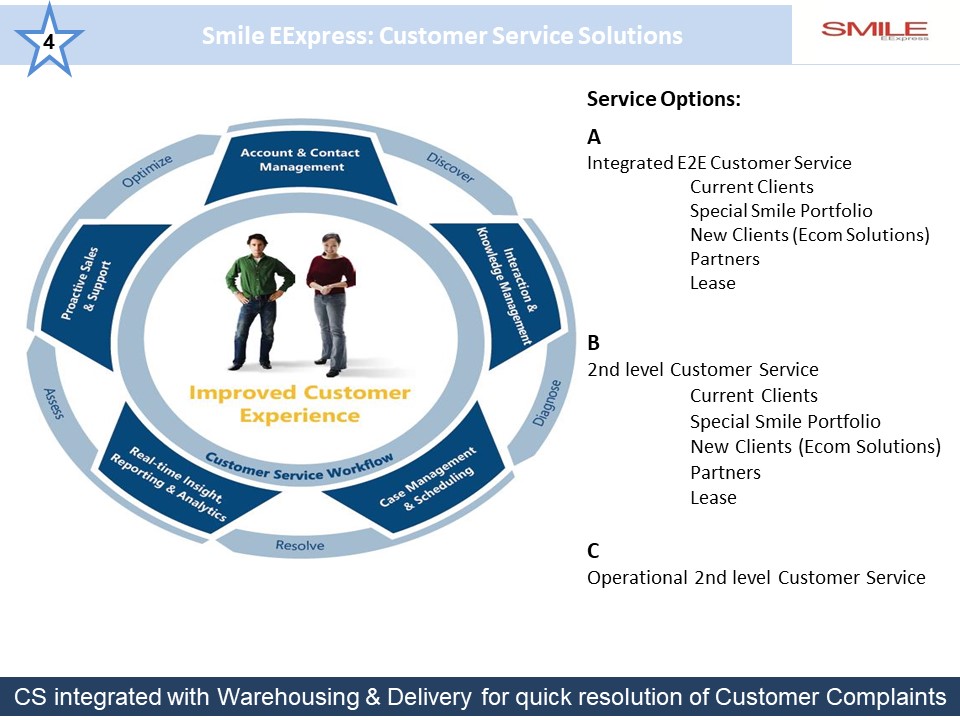 4

Smile EExpress: Customer Service Solutions

SMILE
EExpress

Account & Contact Management

Discover

Interaction & Knowledge Management

Diagnose

Case Management & Scheduling

Resolve

Real-time Insight, Reporting & Analytics

Assess

Proactive Sales & Support

Optimize

Improved Customer Experience

Customer Service Workflow

Service Options:

A
Integrated E2E Customer Service
Current Clients
Special Smile Portfolio
New Clients (Ecom Solutions)
Partners
Lease

B
2nd level Customer Service
Current Clients
Special Smile Portfolio
New Clients (Ecom Solutions)
Partners
Lease

C
Operational 2nd level Customer Service

CS integrated with Warehousing & Delivery for quick resolution of Customer Complaints